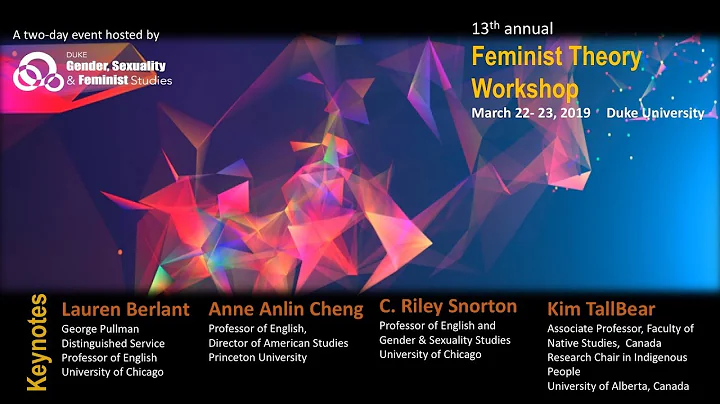 A two-day event hosted by

DUKE
Gender, Sexuality
& Feminist Studies

13th annual
Feminist Theory Workshop
March 22- 23, 2019 Duke University

Keynotes

Lauren Berlant
George Pullman Distinguished Service Professor of English
University of Chicago

Anne Anlin Cheng
Professor of English,
Director of American Studies
Princeton University

C. Riley Snorton
Professor of English and Gender & Sexuality Studies
University of Chicago

Kim TallBear
Associate Professor, Faculty of Native Studies, Canada Research Chair in Indigenous People
University of Alberta, Canada